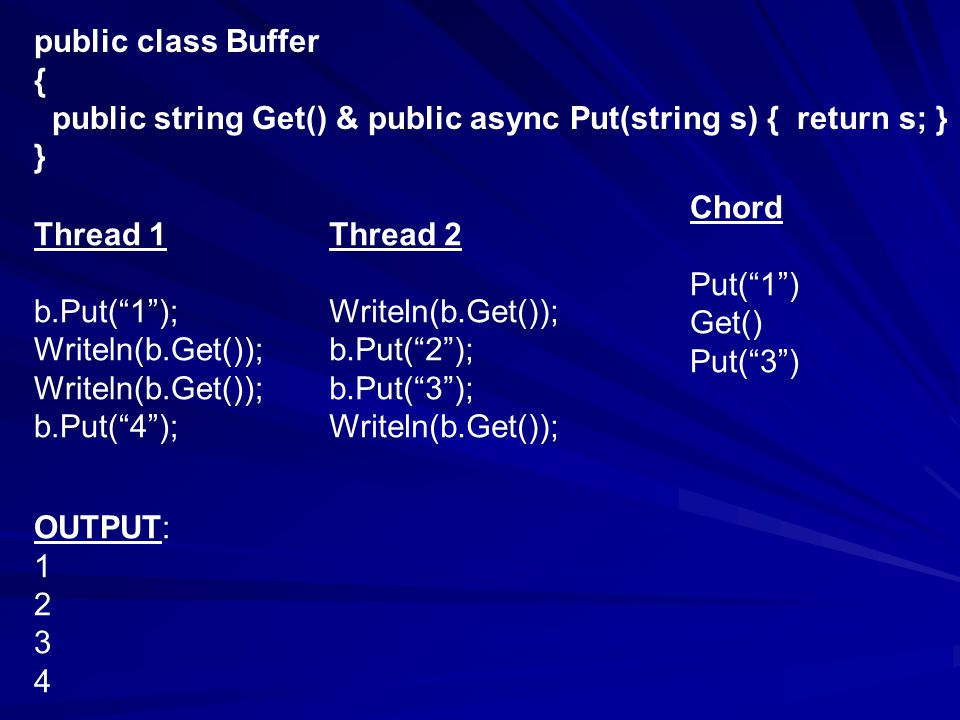 public class Buffer
{
public string Get() & public async Put(string s) { return s; }
}

Thread 1

b.Put(“1”);
Writeln(b.Get());
Writeln(b.Get());
b.Put(“4”);

Thread 2

Writeln(b.Get());
b.Put(“2”);
b.Put(“3”);
Writeln(b.Get());

Chord

Put(“1”)
Get()
Put(“3”)

OUTPUT:
1
2
3
4